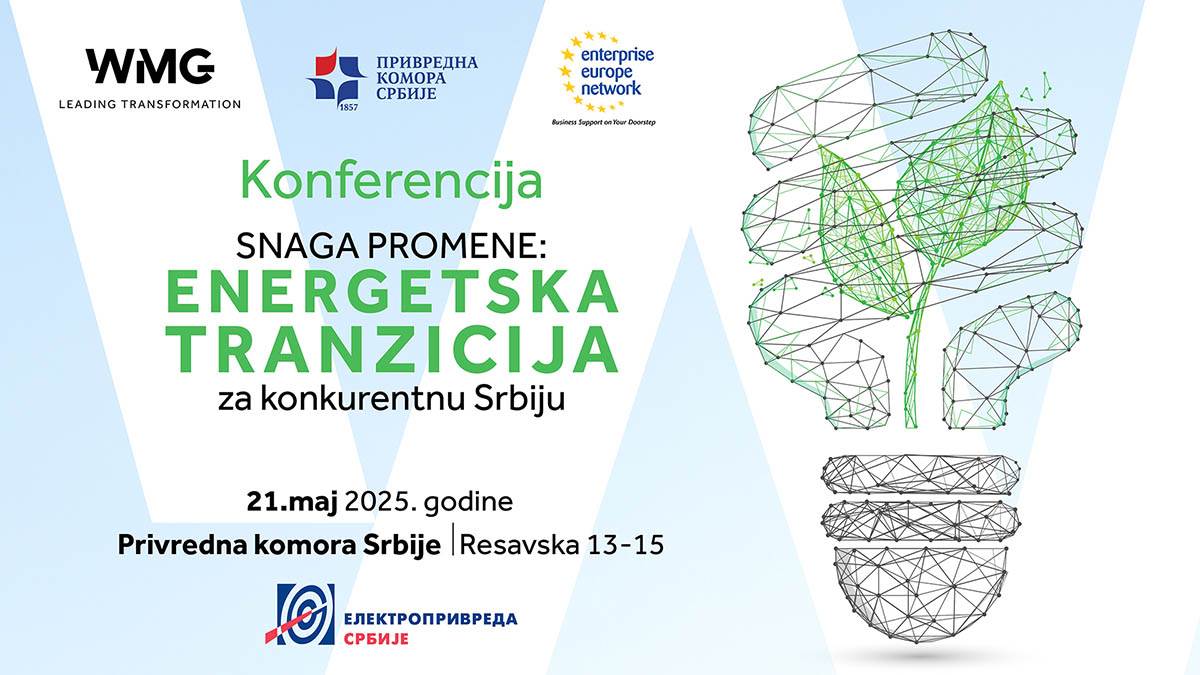 WMG
LEADING TRANSFORMATION

ПРИВРЕДНА КОМОРА СРБИЈЕ
1857

enterprise europe network
Business Support on Your Doorstep

Konferencija

SNAGA PROMENE:
ENERGETSKA TRANZICIJA
za konkurentnu Srbiju

21.maj 2025. godine
Privredna komora Srbije | Resavska 13-15

ЕЛЕКТРОПРИВРЕДА СРБИЈЕ